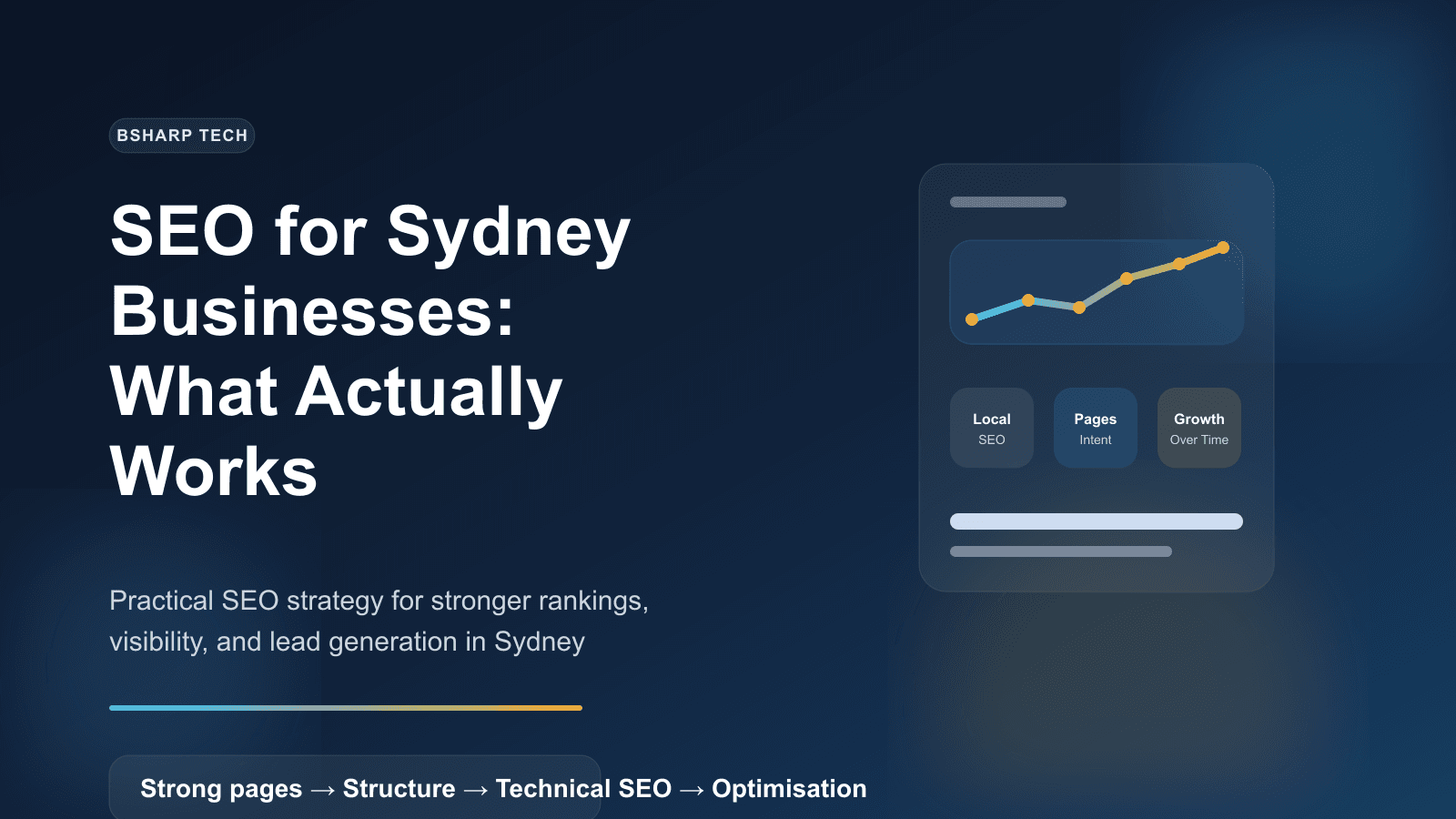 BSHARP TECH

SEO for Sydney Businesses: What Actually Works

Practical SEO strategy for stronger rankings, visibility, and lead generation in Sydney

Strong pages → Structure → Technical SEO → Optimisation

Local
SEO

Pages
Intent

Growth
Over Time